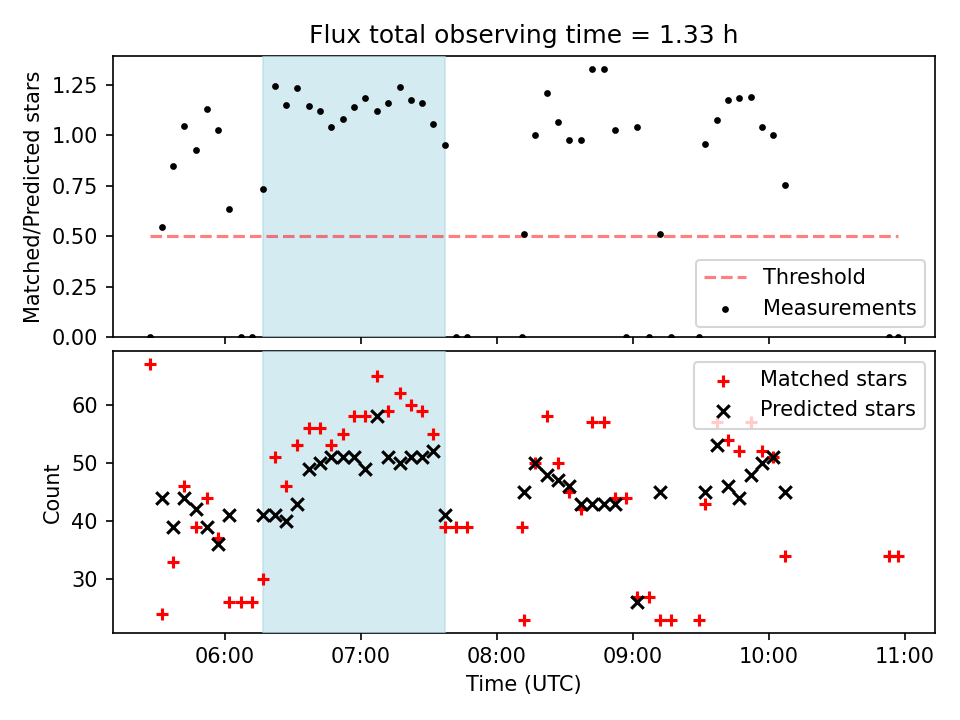 Flux total observing time = 1.33 h

Matched/Predicted stars

1.25
1.00
0.75
0.50
0.25
0.00

Threshold
Measurements

Count

60
50
40
30

Matched stars
Predicted stars

06:00
07:00
08:00
09:00
10:00
11:00

Time (UTC)